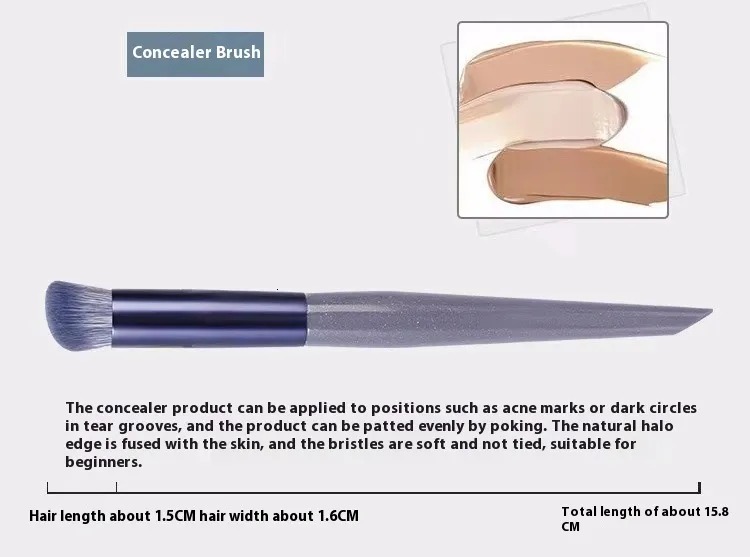 Concealer Brush

The concealer product can be applied to positions such as acne marks or dark circles in tear grooves, and the product can be patted evenly by poking. The natural halo edge is fused with the skin, and the bristles are soft and not tied, suitable for beginners.

Hair length about 1.5CM hair width about 1.6CM

Total length of about 15.8 CM